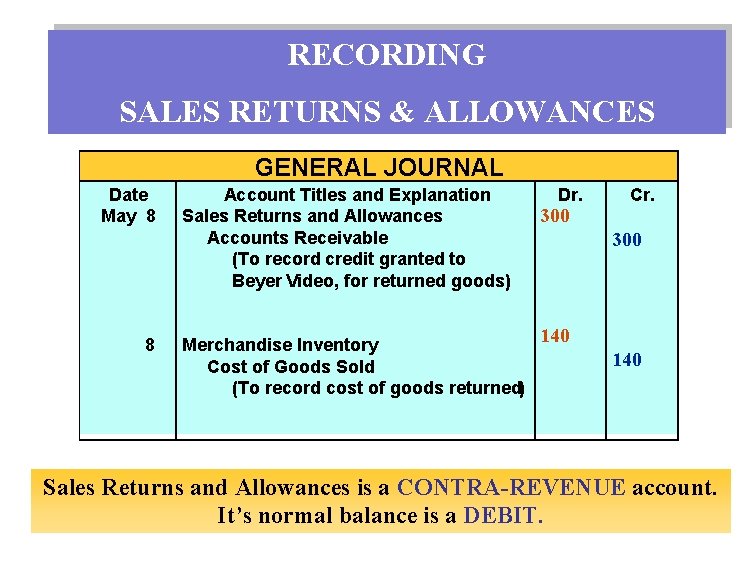 RECORDING

SALES RETURNS & ALLOWANCES

GENERAL JOURNAL

| Date | Account Titles and Explanation | Dr. | Cr. |
|---|---|---|---|
| May 8 | Sales Returns and Allowances | 300 | |
| | Accounts Receivable | | 300 |
| | (To record credit granted to Beyer Video, for returned goods) | | |
| 8 | Merchandise Inventory | 140 | |
| | Cost of Goods Sold | | 140 |
| | (To record cost of goods returned) | | |

Sales Returns and Allowances is a CONTRA-REVENUE account. It's normal balance is a DEBIT.